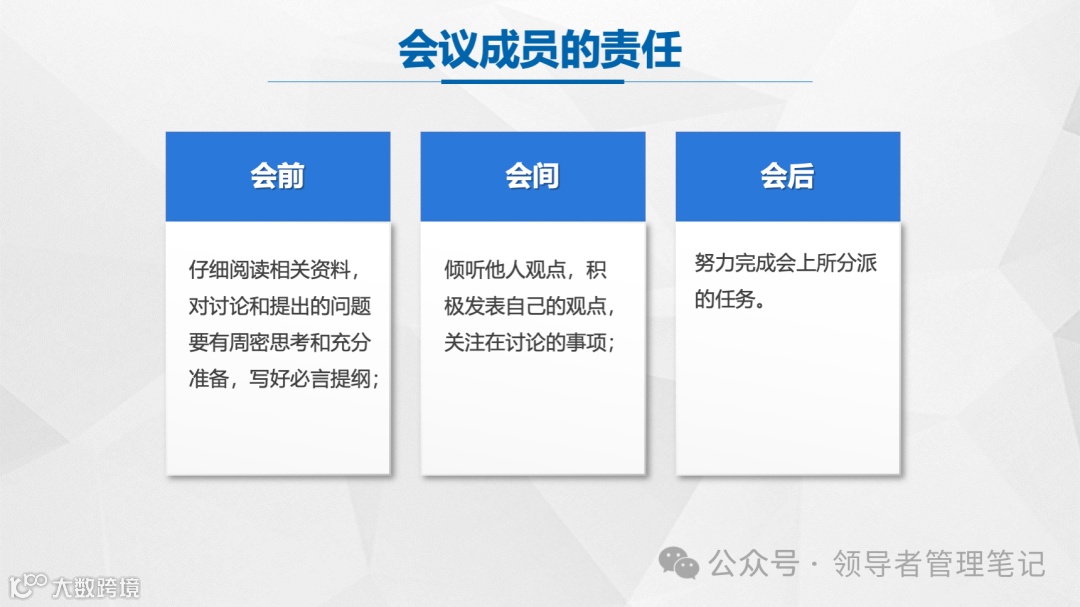 会议成员的责任

会前

仔细阅读相关资料，对讨论和提出的问题要有周密思考和充分准备，写好必言提纲；

会间

倾听他人观点，积极发表自己的观点，关注在讨论的事项；

会后

努力完成会上所分派的任务。

公众号 · 领导者管理笔记

大数跨境